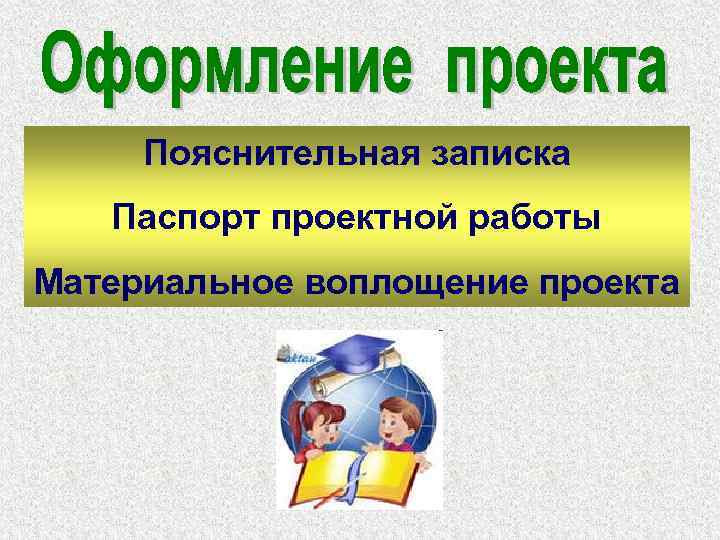 Оформление проекта

Пояснительная записка

Паспорт проектной работы

Материальное воплощение проекта